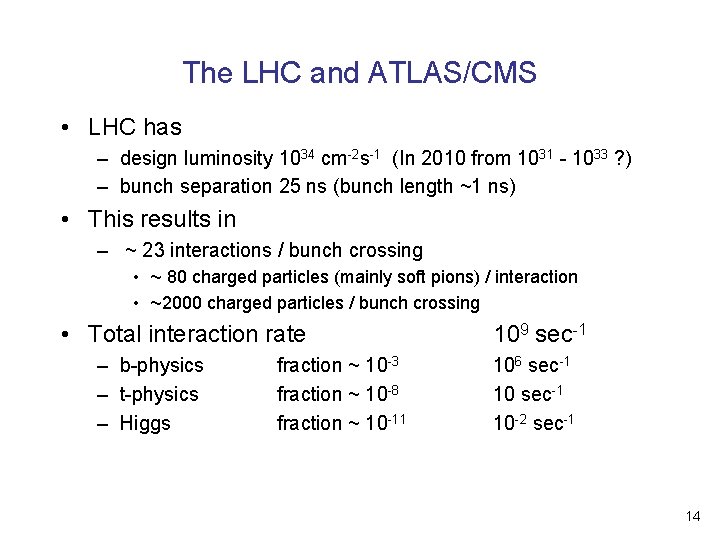 The LHC and ATLAS/CMS

• LHC has
– design luminosity $10^{34}$ $cm^{-2}s^{-1}$ (In 2010 from $10^{31}$ - $10^{33}$ ?)
– bunch separation 25 ns (bunch length ~1 ns)

• This results in
– ~ 23 interactions / bunch crossing
• ~ 80 charged particles (mainly soft pions) / interaction
• ~2000 charged particles / bunch crossing

• Total interaction rate $10^{9}$ $sec^{-1}$
– b-physics fraction ~ $10^{-3}$ $10^{6}$ $sec^{-1}$
– t-physics fraction ~ $10^{-8}$ 10 $sec^{-1}$
– Higgs fraction ~ $10^{-11}$ $10^{-2}$ $sec^{-1}$

14